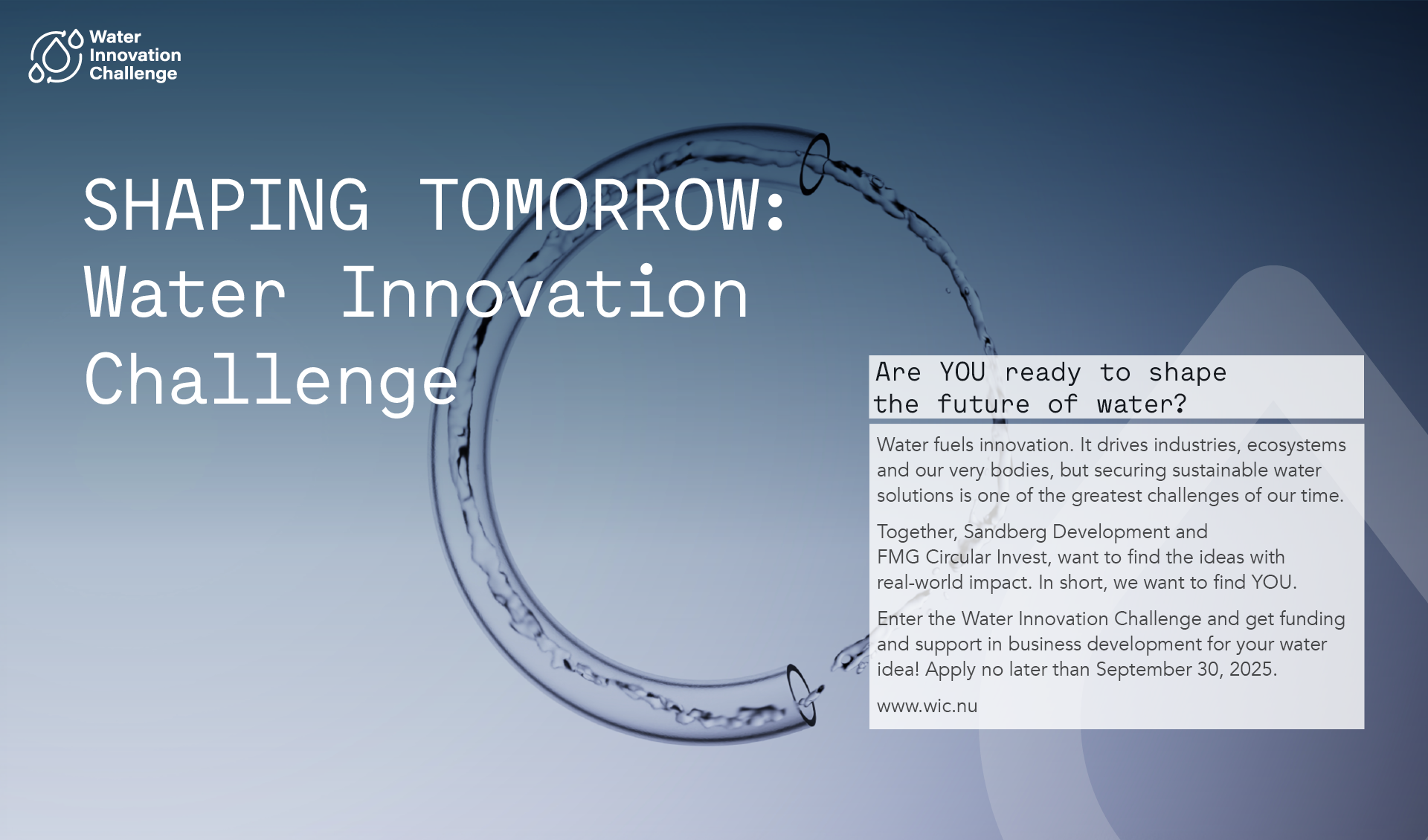 Water Innovation Challenge

SHAPING TOMORROW: Water Innovation Challenge

Are YOU ready to shape the future of water?

Water fuels innovation. It drives industries, ecosystems and our very bodies, but securing sustainable water solutions is one of the greatest challenges of our time.

Together, Sandberg Development and FMG Circular Invest, want to find the ideas with real-world impact. In short, we want to find YOU.

Enter the Water Innovation Challenge and get funding and support in business development for your water idea! Apply no later than September 30, 2025.

www.wic.nu